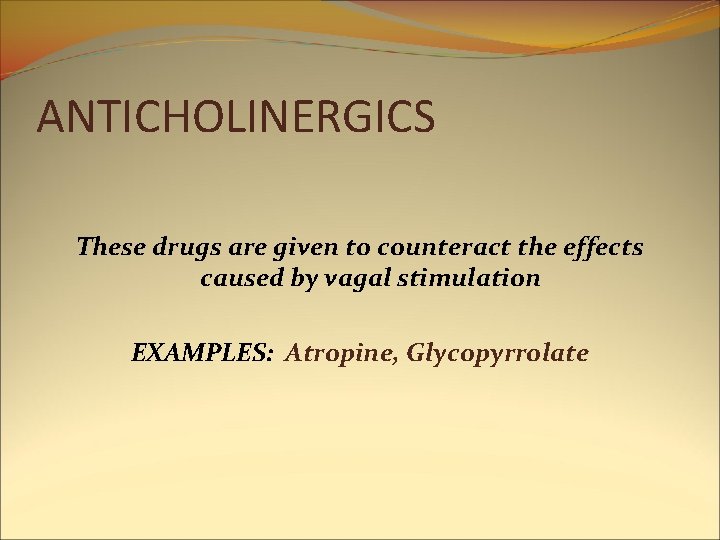 ANTICHOLINERGICS

These drugs are given to counteract the effects caused by vagal stimulation

EXAMPLES: Atropine, Glycopyrrolate